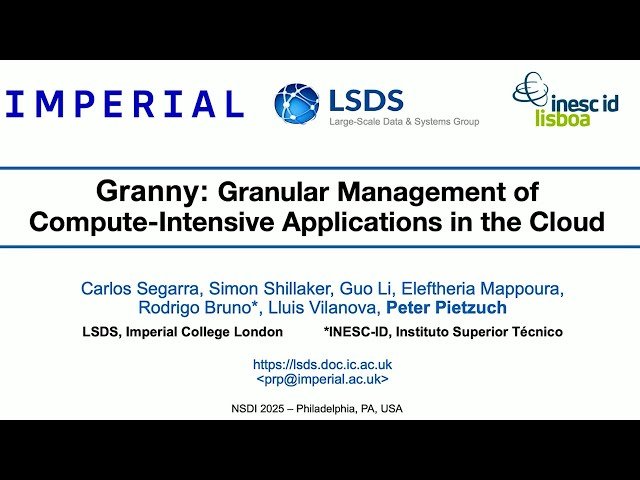 IMPERIAL

LSDS
Large-Scale Data & Systems Group

inesc id
lisboa

Granny: Granular Management of Compute-Intensive Applications in the Cloud

Carlos Segarra, Simon Shillaker, Guo Li, Eleftheria Mappoura, Rodrigo Bruno*, Lluis Vilanova, Peter Pietzuch

LSDS, Imperial College London *INESC-ID, Instituto Superior Técnico

https://lsds.doc.ic.ac.uk
<prp@imperial.ac.uk>

NSDI 2025 – Philadelphia, PA, USA